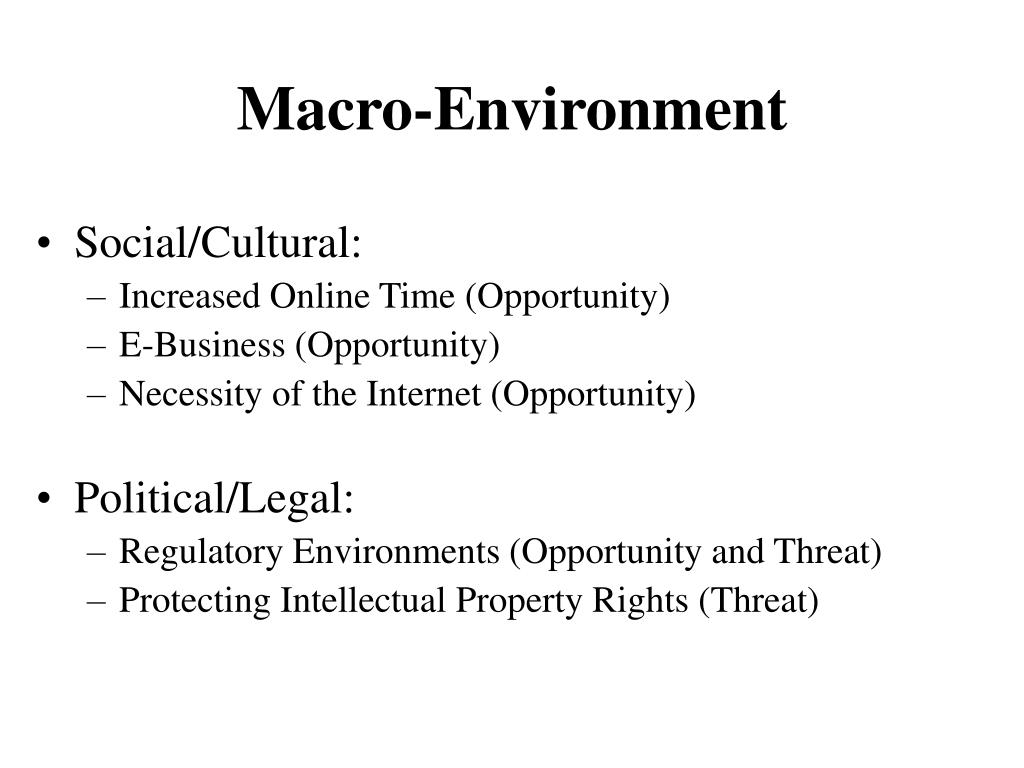 Macro-Environment

• Social/Cultural:
– Increased Online Time (Opportunity)
– E-Business (Opportunity)
– Necessity of the Internet (Opportunity)

• Political/Legal:
– Regulatory Environments (Opportunity and Threat)
– Protecting Intellectual Property Rights (Threat)